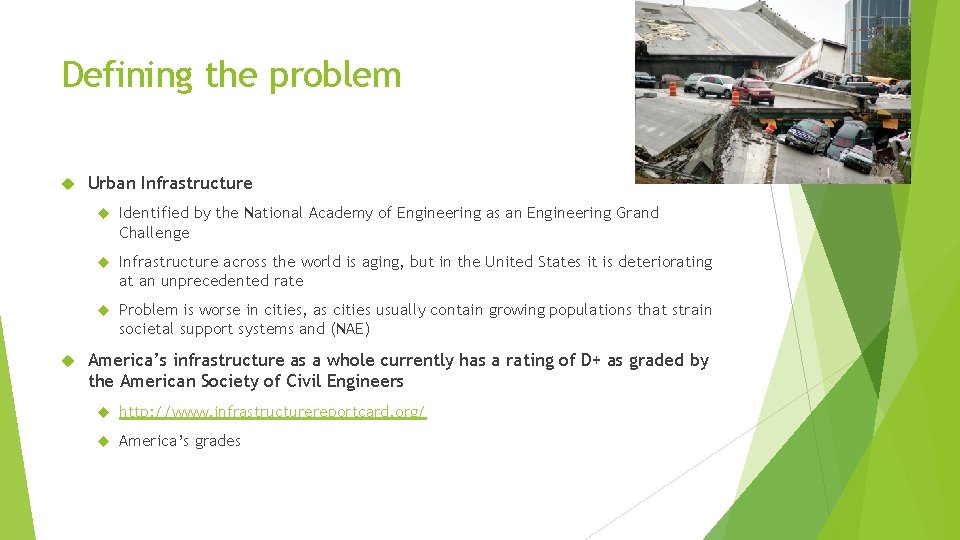 Defining the problem

Urban Infrastructure

Identified by the National Academy of Engineering as an Engineering Grand Challenge

Infrastructure across the world is aging, but in the United States it is deteriorating at an unprecedented rate

Problem is worse in cities, as cities usually contain growing populations that strain societal support systems and (NAE)

America's infrastructure as a whole currently has a rating of D+ as graded by the American Society of Civil Engineers

http://www.infrastructurereportcard.org/

America's grades